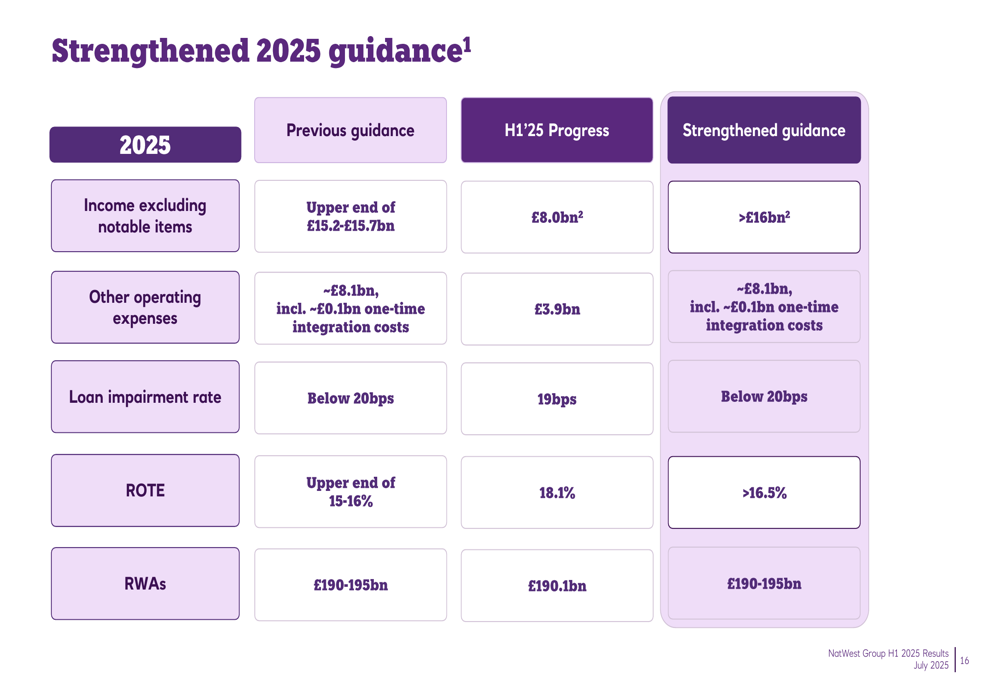 Strengthened 2025 guidance$^1$

| 2025 | Previous guidance | H1'25 Progress | Strengthened guidance |
|---|---|---|---|
| Income excluding notable items | Upper end of £15.2-£15.7bn | £8.0bn$^2$ | >£16bn$^2$ |
| Other operating expenses | ~£8.1bn, incl. ~£0.1bn one-time integration costs | £3.9bn | ~£8.1bn, incl. ~£0.1bn one-time integration costs |
| Loan impairment rate | Below 20bps | 19bps | Below 20bps |
| ROTE | Upper end of 15-16% | 18.1% | >16.5% |
| RWAs | £190-195bn | £190.1bn | £190-195bn |

NatWest Group H1 2025 Results
July 2025
16